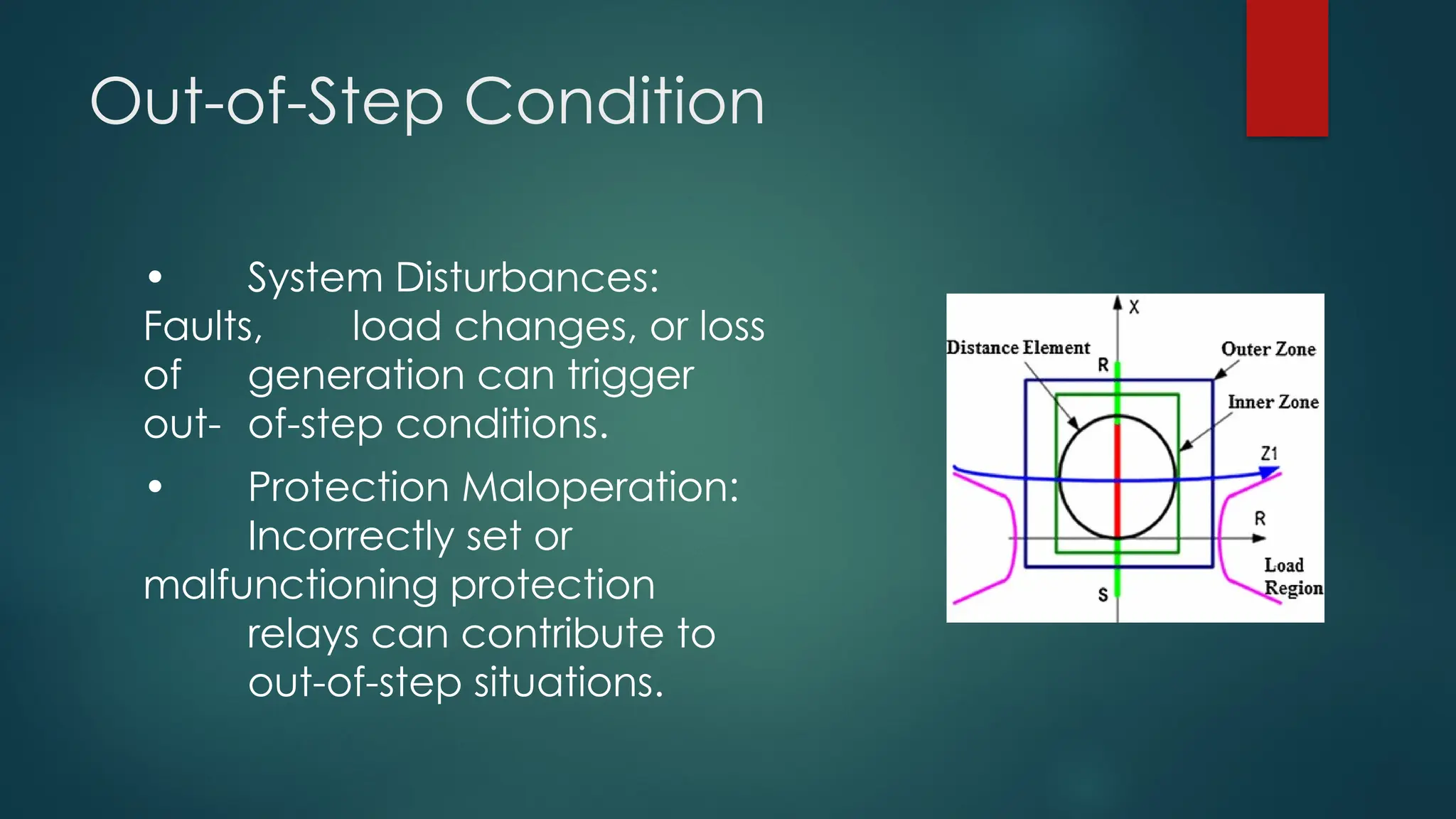 Out-of-Step Condition

• System Disturbances: Faults, load changes, or loss of generation can trigger out- of-step conditions.

• Protection Maloperation: Incorrectly set or malfunctioning protection relays can contribute to out-of-step situations.

X
Distance Element
R
Outer Zone
Inner Zone
Z1
R
Load Region
S